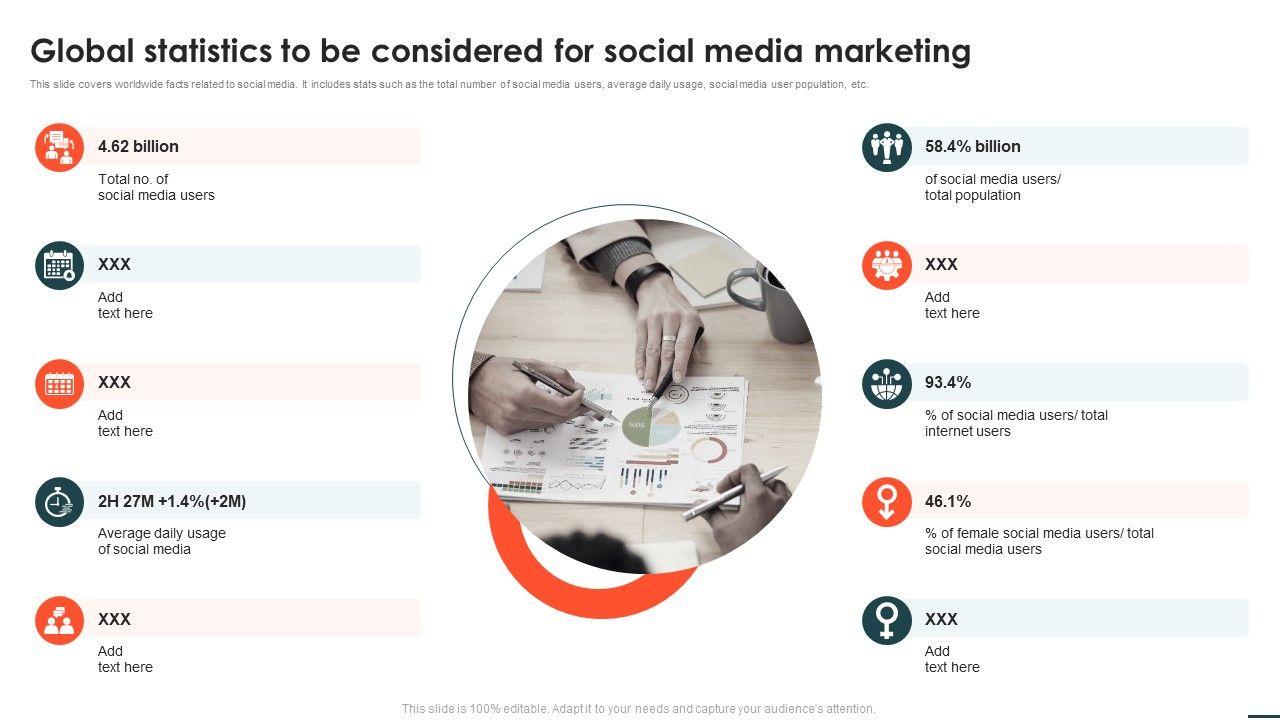 Global statistics to be considered for social media marketing

This slide covers worldwide facts related to social media. It includes stats such as the total number of social media users, average daily usage, social media user population, etc.

4.62 billion

Total no. of social media users

XXX

Add text here

XXX

Add text here

2H 27M +1.4%(+2M)

Average daily usage of social media

XXX

Add text here

58.4% billion

of social media users/ total population

XXX

Add text here

93.4%

% of social media users/ total internet users

46.1%

% of female social media users/ total social media users

XXX

Add text here

This slide is 100% editable. Adapt it to your needs and capture your audience's attention.